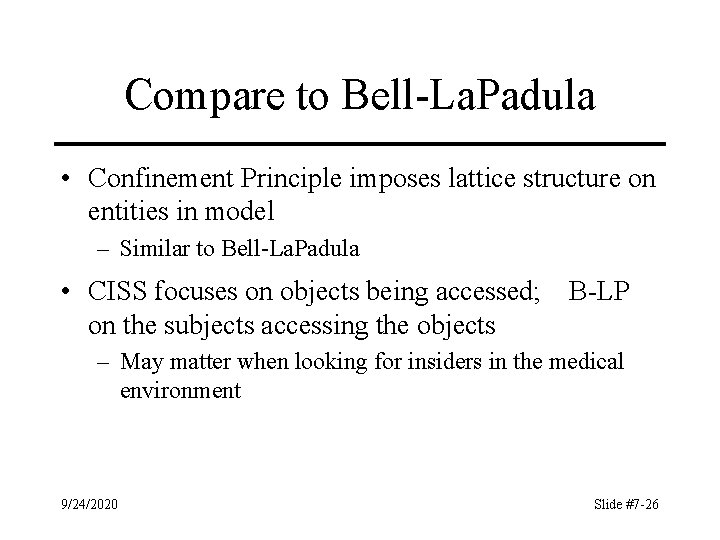 Compare to Bell-LaPadula

• Confinement Principle imposes lattice structure on entities in model

– Similar to Bell-LaPadula

• CISS focuses on objects being accessed; B-LP on the subjects accessing the objects

– May matter when looking for insiders in the medical environment

9/24/2020

Slide #7-26